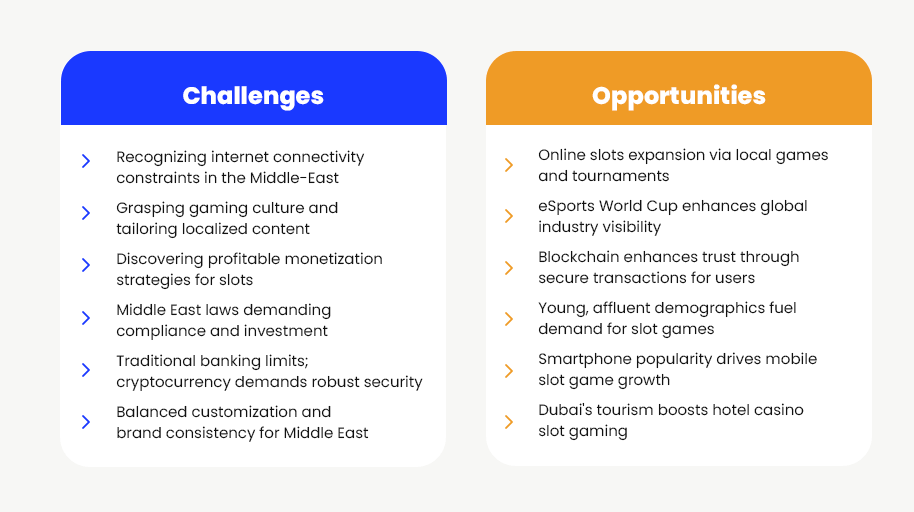 Challenges

Recognizing internet connectivity constraints in the Middle-East

Grasping gaming culture and tailoring localized content

Discovering profitable monetization strategies for slots

Middle East laws demanding compliance and investment

Traditional banking limits; cryptocurrency demands robust security

Balanced customization and brand consistency for Middle East

Opportunities

Online slots expansion via local games and tournaments

eSports World Cup enhances global industry visibility

Blockchain enhances trust through secure transactions for users

Young, affluent demographics fuel demand for slot games

Smartphone popularity drives mobile slot game growth

Dubai's tourism boosts hotel casino slot gaming